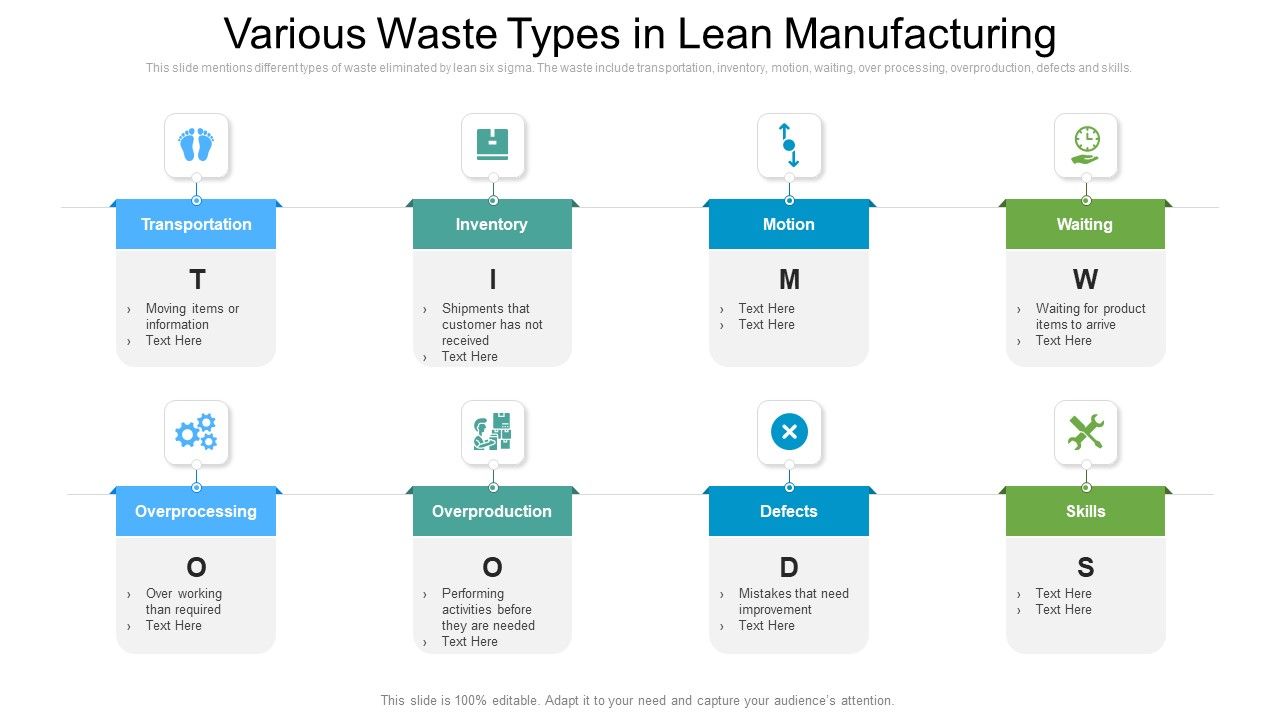 Various Waste Types in Lean Manufacturing

This slide mentions different types of waste eliminated by lean six sigma. The waste include transportation, inventory, motion, waiting, over processing, overproduction, defects and skills.

Transportation

T

› Moving items or information
› Text Here

Inventory

I

› Shipments that customer has not received
› Text Here

Motion

M

› Text Here
› Text Here

Waiting

W

› Waiting for product items to arrive
› Text Here

Overprocessing

O

› Over working than required
› Text Here

Overproduction

O

› Performing activities before they are needed
› Text Here

Defects

D

› Mistakes that need improvement
› Text Here

Skills

S

› Text Here
› Text Here

This slide is 100% editable. Adapt it to your need and capture your audience's attention.